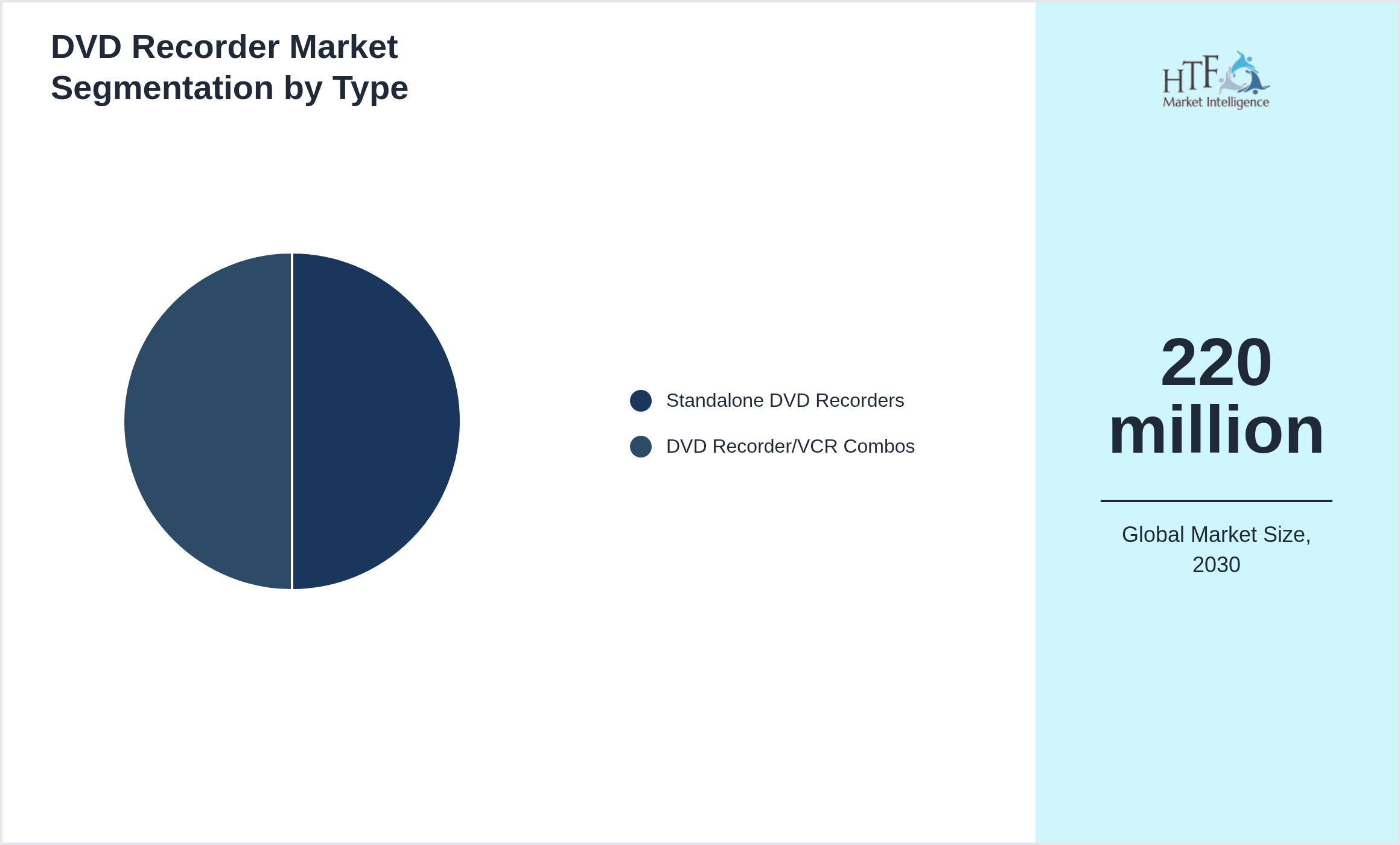 DVD Recorder Market Segmentation by Type

Standalone DVD Recorders
DVD Recorder/VCR Combos

HTF Market Intelligence

220 million

Global Market Size, 2030